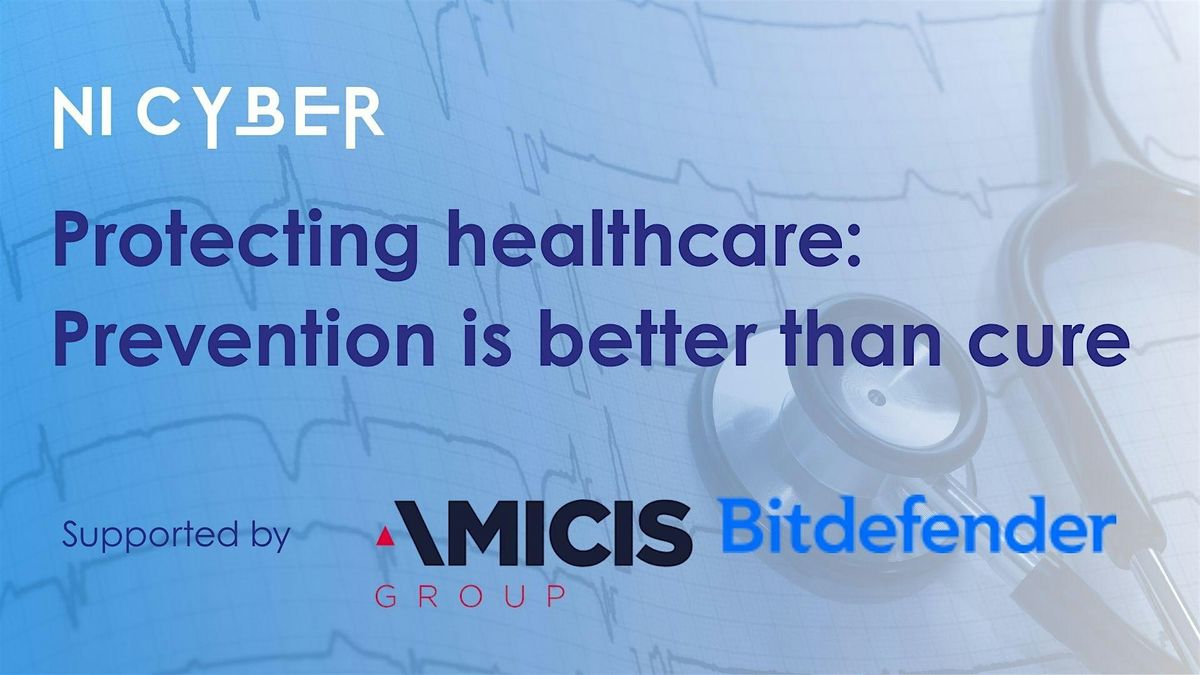 NI CYBER

Protecting healthcare: Prevention is better than cure

Supported by

AMICIS GROUP

Bitdefender